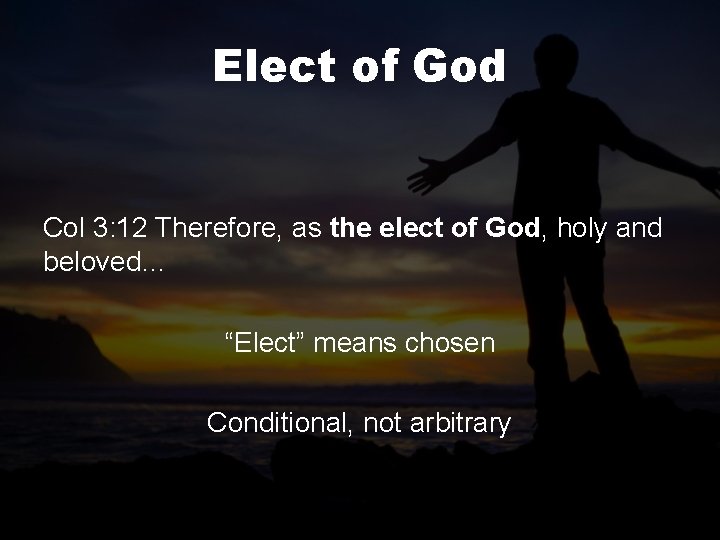 Elect of God

Col 3:12 Therefore, as the elect of God, holy and beloved...

“Elect” means chosen

Conditional, not arbitrary